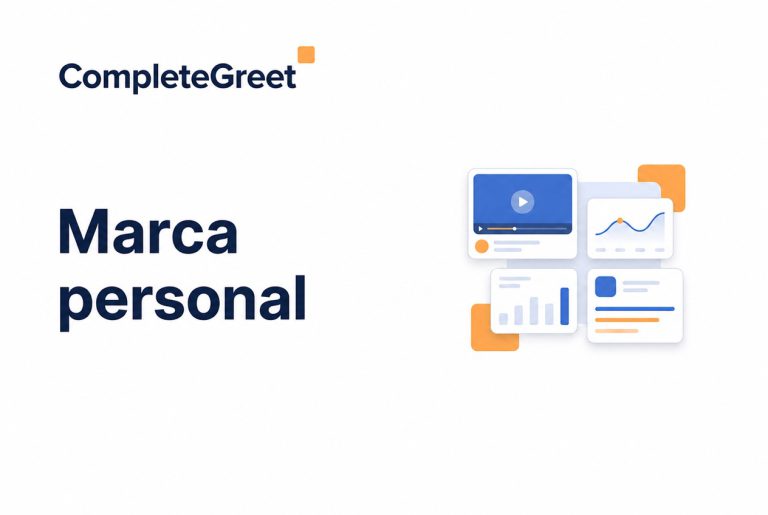 CompleteGreet

Marca personal